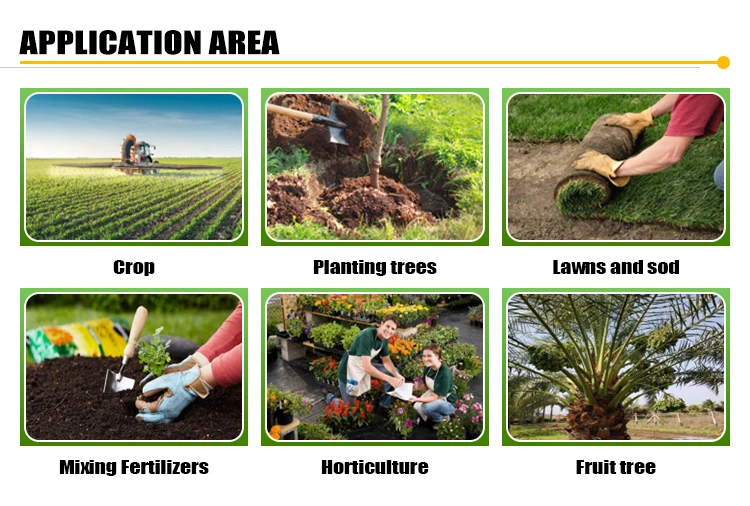 APPLICATION AREA

Crop

Planting trees

Lawns and sod

Mixing Fertilizers

Horticulture

Fruit tree